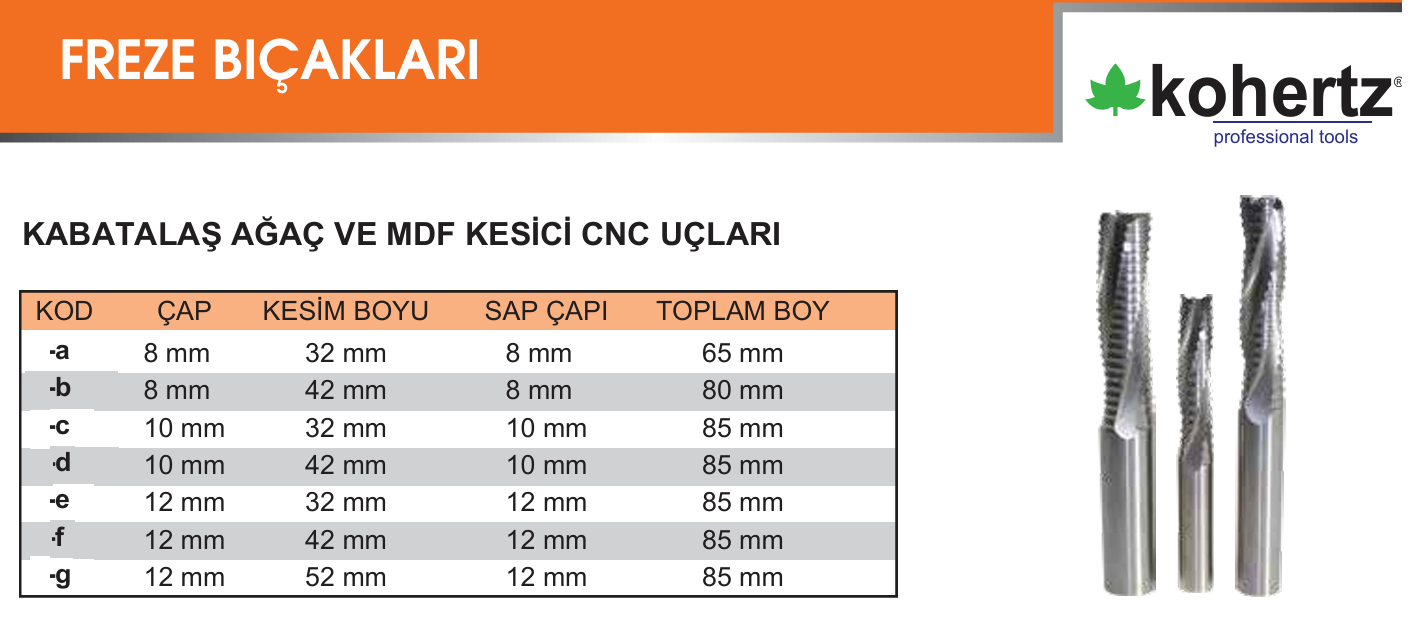 FREZE BIÇAKLARI

kohertz®
professional tools

KABATALAŞ AĞAÇ VE MDF KESİCİ CNC UÇLARI

| KOD | ÇAP | KESİM BOYU | SAP ÇAPI | TOPLAM BOY |
|---|---|---|---|---|
| -a | 8 mm | 32 mm | 8 mm | 65 mm |
| -b | 8 mm | 42 mm | 8 mm | 80 mm |
| -c | 10 mm | 32 mm | 10 mm | 85 mm |
| -d | 10 mm | 42 mm | 10 mm | 85 mm |
| -e | 12 mm | 32 mm | 12 mm | 85 mm |
| -f | 12 mm | 42 mm | 12 mm | 85 mm |
| -g | 12 mm | 52 mm | 12 mm | 85 mm |